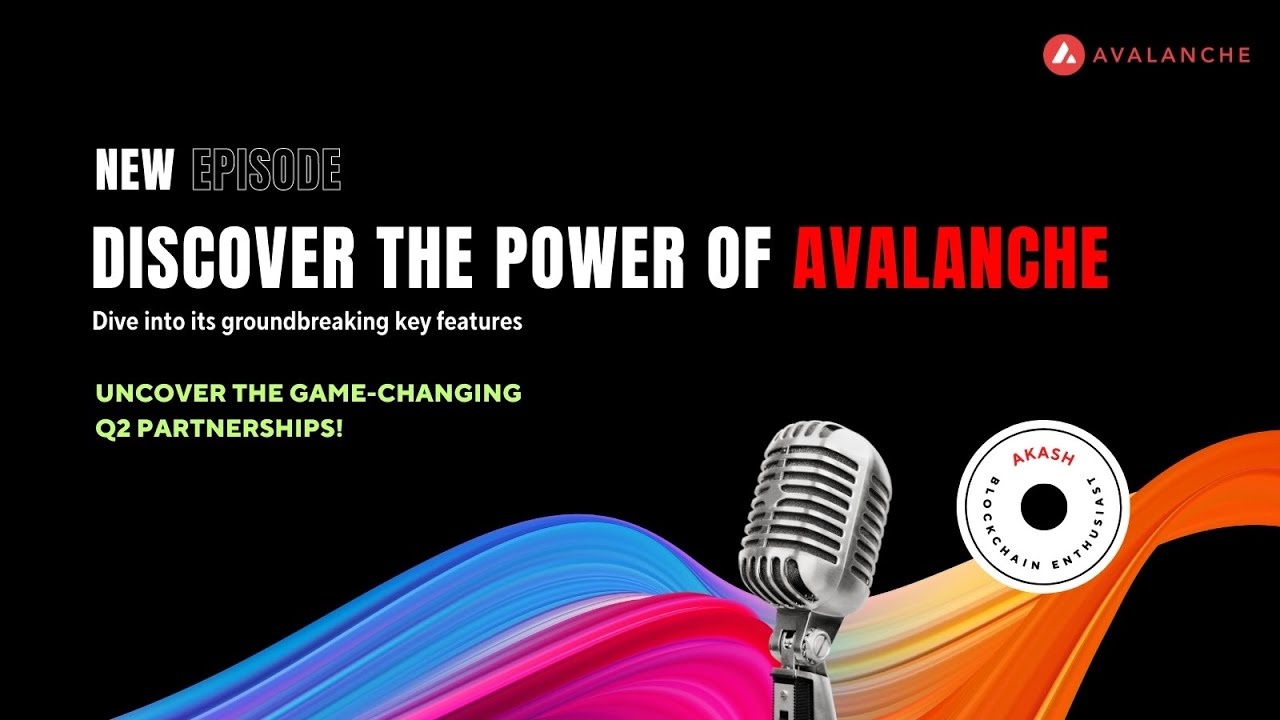 AVALANCHE

NEW EPISODE

DISCOVER THE POWER OF AVALANCHE

Dive into its groundbreaking key features

UNCOVER THE GAME-CHANGING Q2 PARTNERSHIPS!

AKASH
BLOCKCHAIN ENTHUSIAST